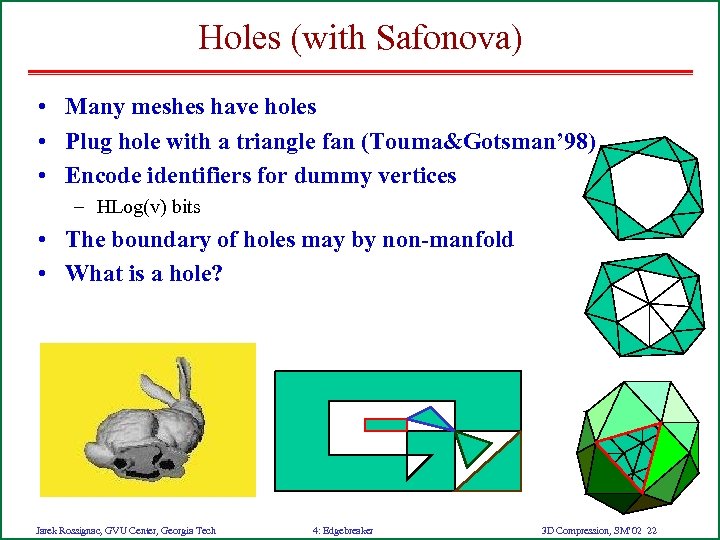 Holes (with Safonova)

• Many meshes have holes
• Plug hole with a triangle fan (Touma&Gotsman'98)
• Encode identifiers for dummy vertices
  – HLog(v) bits
• The boundary of holes may by non-manfold
• What is a hole?

Jarek Rossignac, GVU Center, Georgia Tech
4: Edgebreaker
3D Compression, SM'02 22